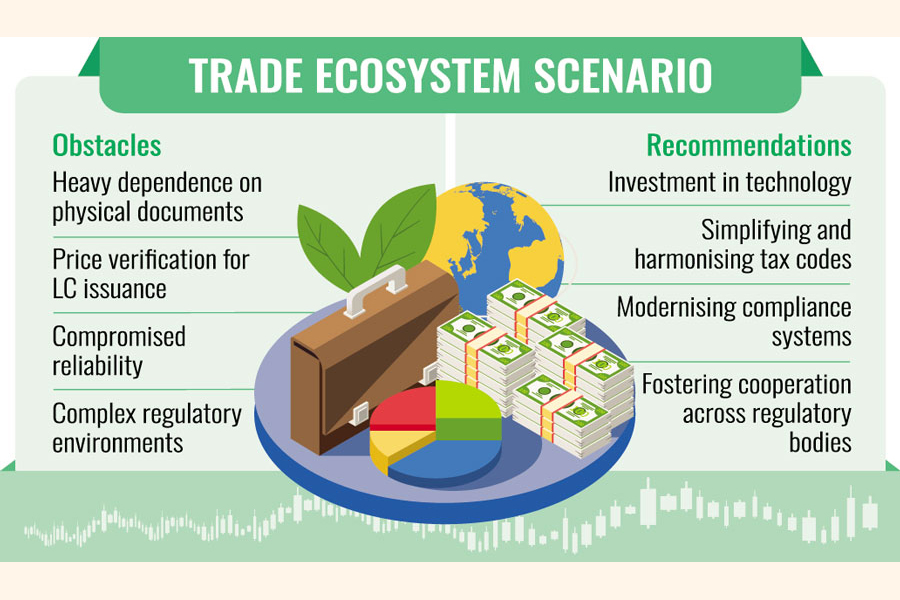 TRADE ECOSYSTEM SCENARIO

Obstacles

Heavy dependence on physical documents

Price verification for LC issuance

Compromised reliability

Complex regulatory environments

Recommendations

Investment in technology

Simplifying and harmonising tax codes

Modernising compliance systems

Fostering cooperation across regulatory bodies